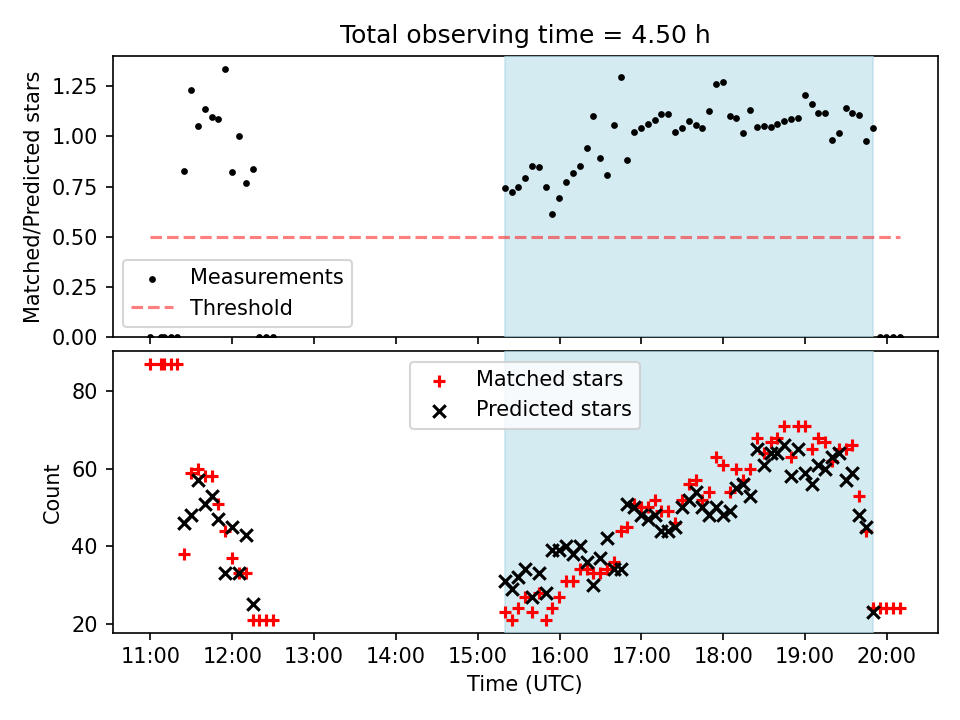 Total observing time = 4.50 h

Matched/Predicted stars

1.25
1.00
0.75
0.50
0.25
0.00

Measurements
Threshold

Count

80
60
40
20

Matched stars
Predicted stars

11:00
12:00
13:00
14:00
15:00
16:00
17:00
18:00
19:00
20:00

Time (UTC)